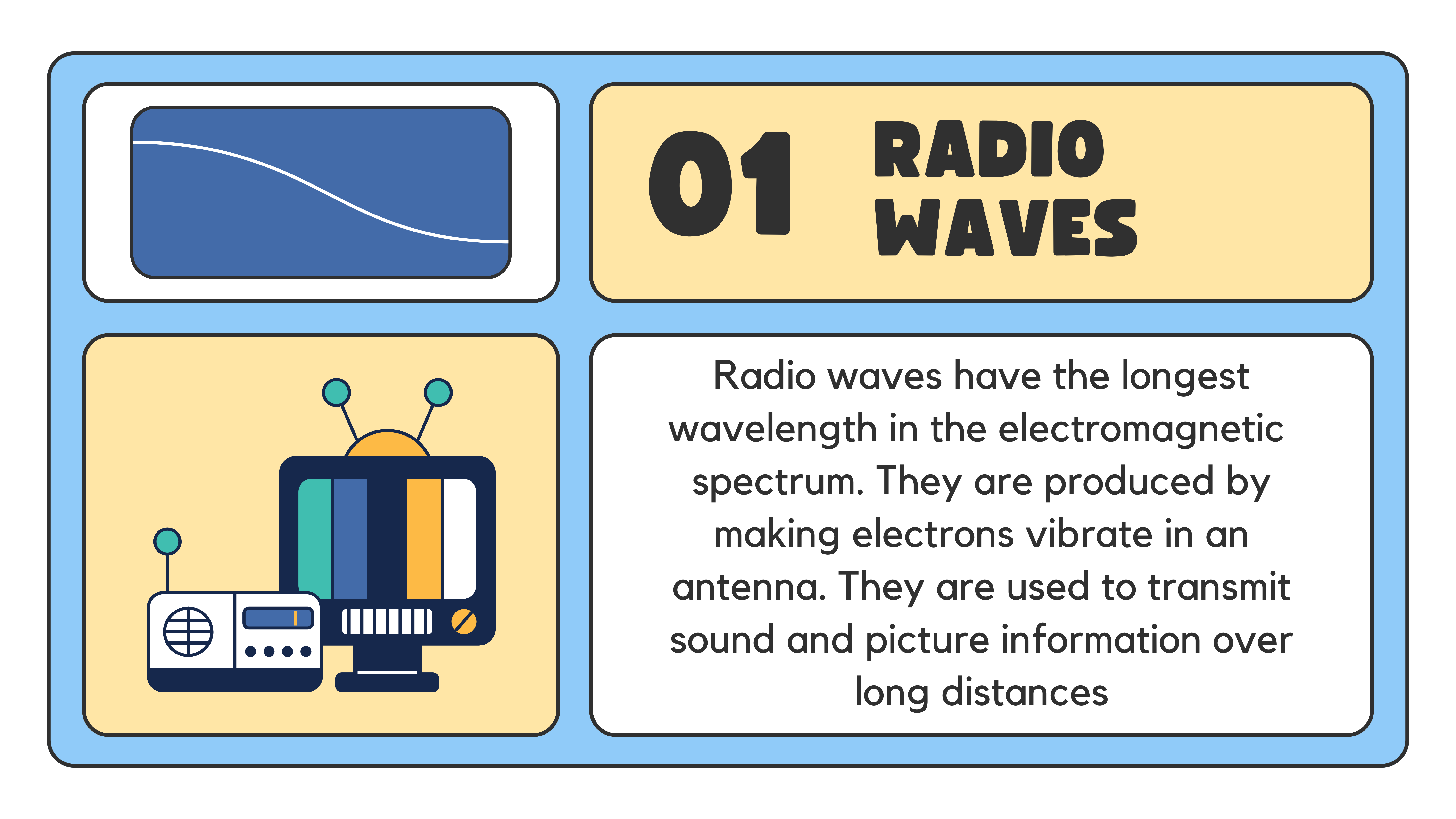 01 RADIO WAVES

Radio waves have the longest wavelength in the electromagnetic spectrum. They are produced by making electrons vibrate in an antenna. They are used to transmit sound and picture information over long distances